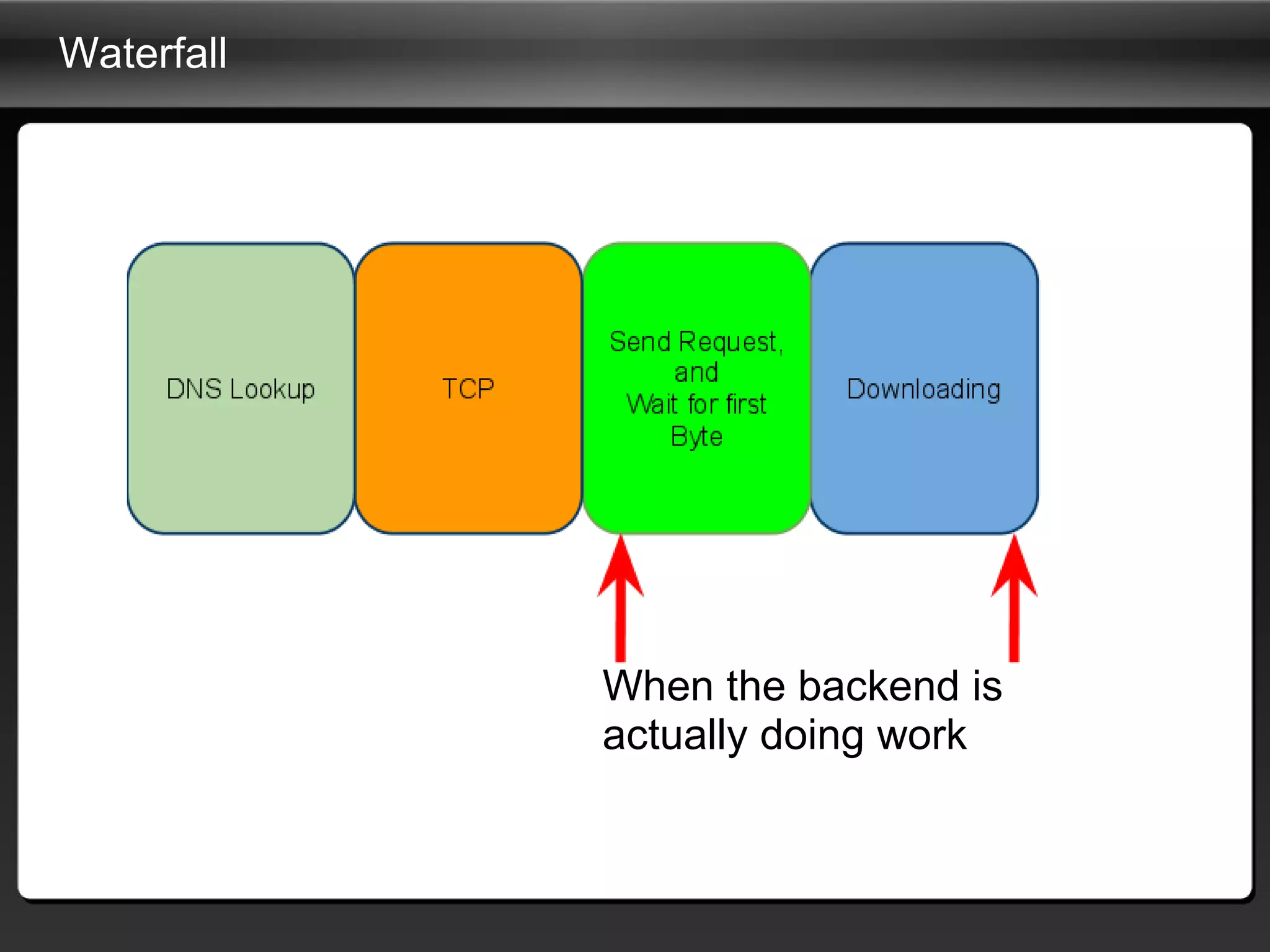 Waterfall

DNS Lookup

TCP

Send Request, and Wait for first Byte

Downloading

When the backend is actually doing work